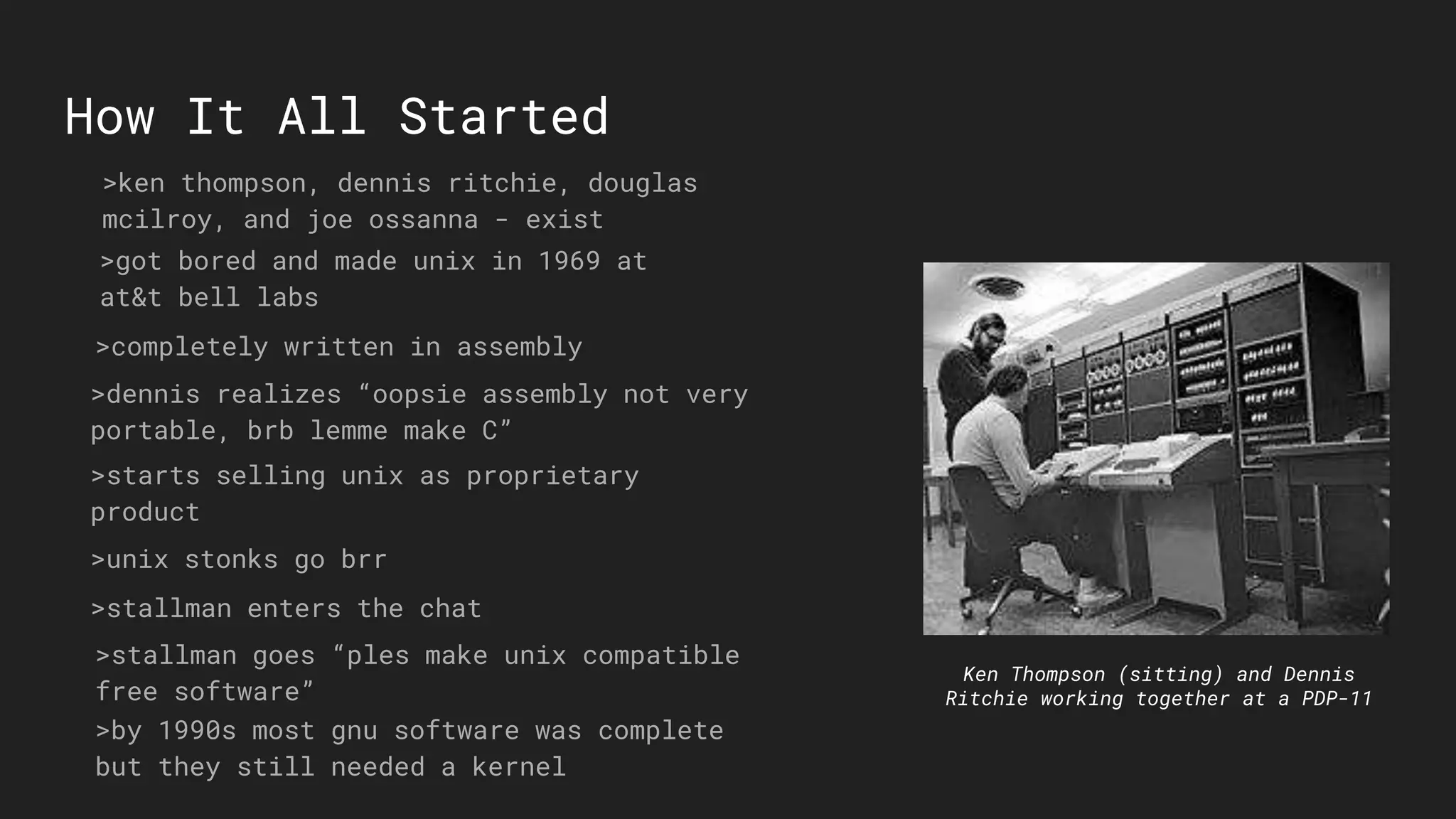 How It All Started

>ken thompson, dennis ritchie, douglas mcilroy, and joe ossanna - exist

>got bored and made unix in 1969 at at&t bell labs

>completely written in assembly

>dennis realizes “oopsie assembly not very portable, brb lemme make C”

>starts selling unix as proprietary product

>unix stonks go brr

>stallman enters the chat

>stallman goes “ples make unix compatible free software”

>by 1990s most gnu software was complete but they still needed a kernel

Ken Thompson (sitting) and Dennis Ritchie working together at a PDP-11